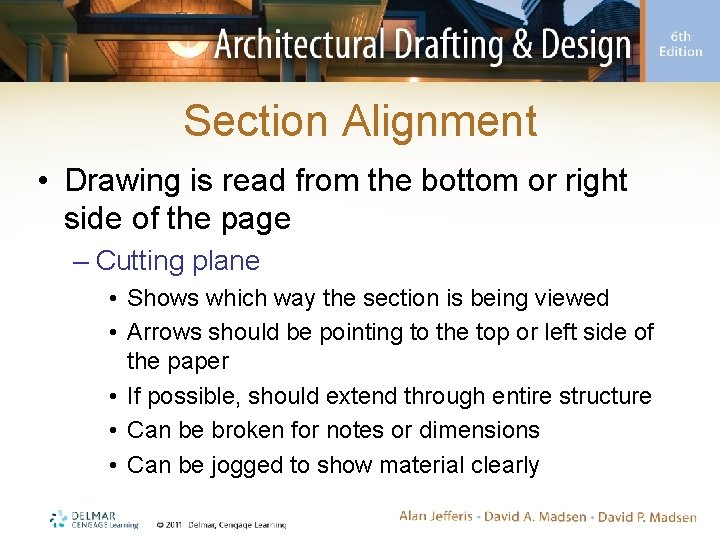 Architectural Drafting & Design
6th Edition

Section Alignment

• Drawing is read from the bottom or right side of the page
– Cutting plane
• Shows which way the section is being viewed
• Arrows should be pointing to the top or left side of the paper
• If possible, should extend through entire structure
• Can be broken for notes or dimensions
• Can be jogged to show material clearly

DELMAR CENGAGE Learning
© 2011 Delmar, Cengage Learning
Alan Jefferis • David A. Madsen • David P. Madsen